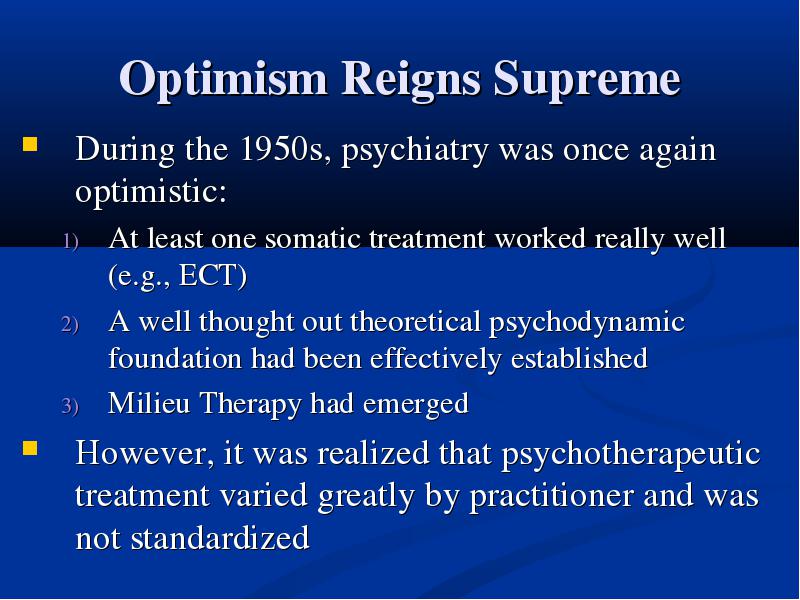 Optimism Reigns Supreme

During the 1950s, psychiatry was once again optimistic:

1) At least one somatic treatment worked really well (e.g., ECT)

2) A well thought out theoretical psychodynamic foundation had been effectively established

3) Milieu Therapy had emerged

However, it was realized that psychotherapeutic treatment varied greatly by practitioner and was not standardized